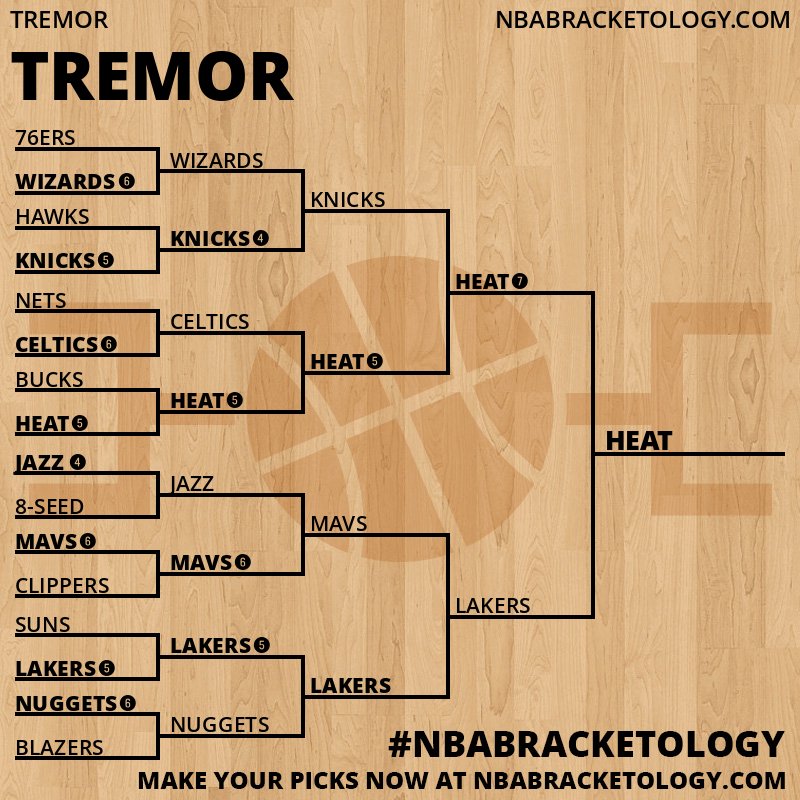 TREMOR

NBABRACKETOLOGY.COM

TREMOR

76ERS
WIZARDS 6
HAWKS
KNICKS 5
NETS
CELTICS 6
BUCKS
HEAT 5
JAZZ 4
8-SEED
MAVS 6
CLIPPERS
SUNS
LAKERS 5
NUGGETS 6
BLAZERS

WIZARDS
KNICKS 4
CELTICS
HEAT 5
JAZZ
MAVS 6
LAKERS 5
NUGGETS

KNICKS
HEAT 5
MAVS
LAKERS

HEAT 7
LAKERS

HEAT

#NBABRACKETOLOGY
MAKE YOUR PICKS NOW AT NBABRACKETOLOGY.COM